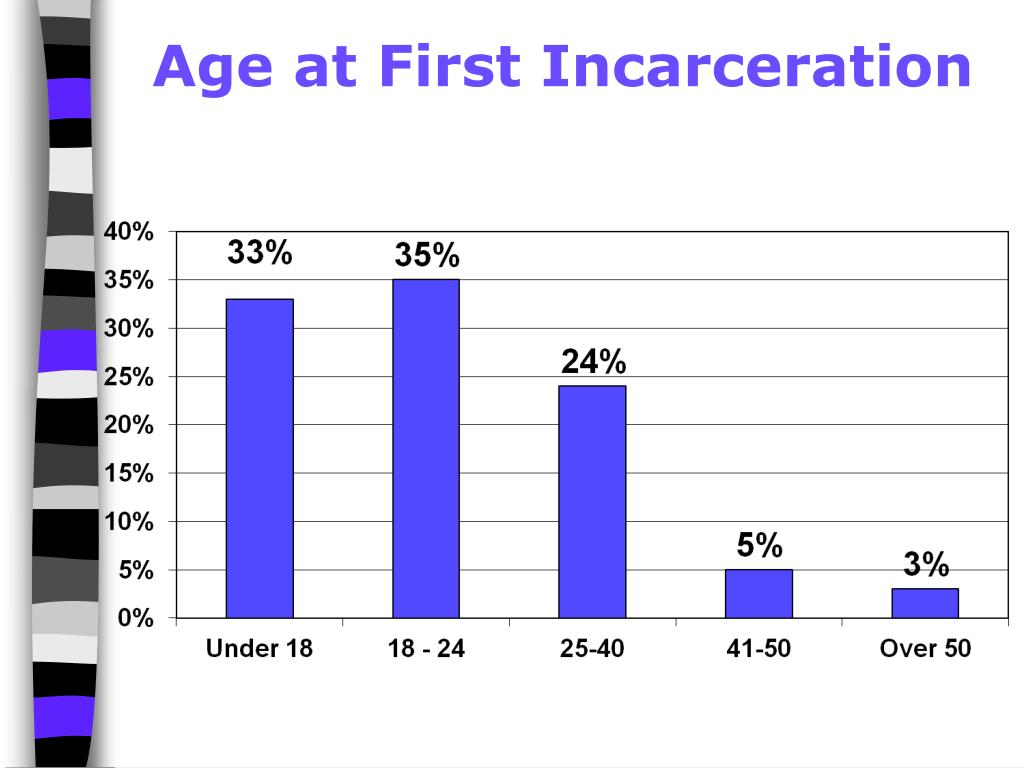 Age at First Incarceration

40%
35%
30%
25%
20%
15%
10%
5%
0%

33%
35%
24%
5%
3%

Under 18
18 - 24
25-40
41-50
Over 50